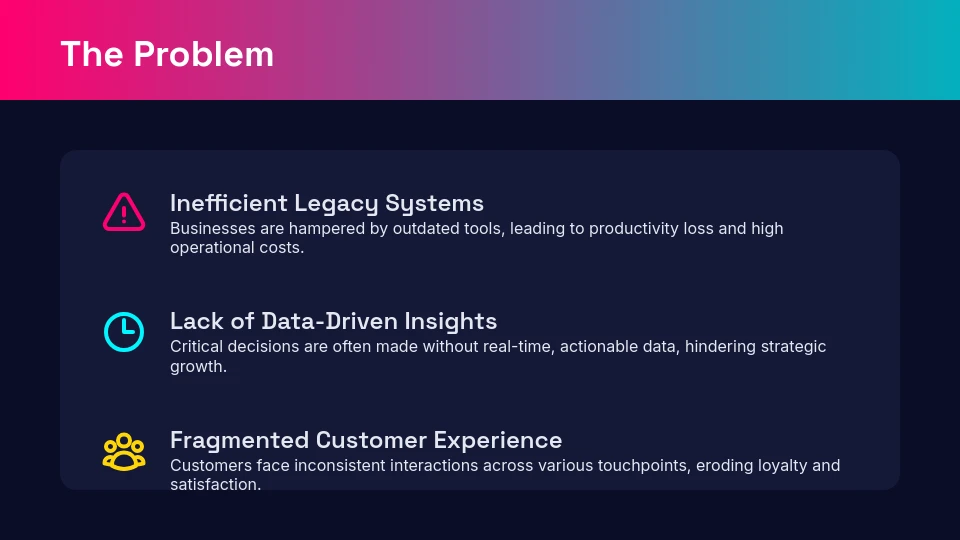 The Problem

Inefficient Legacy Systems
Businesses are hampered by outdated tools, leading to productivity loss and high operational costs.

Lack of Data-Driven Insights
Critical decisions are often made without real-time, actionable data, hindering strategic growth.

Fragmented Customer Experience
Customers face inconsistent interactions across various touchpoints, eroding loyalty and satisfaction.